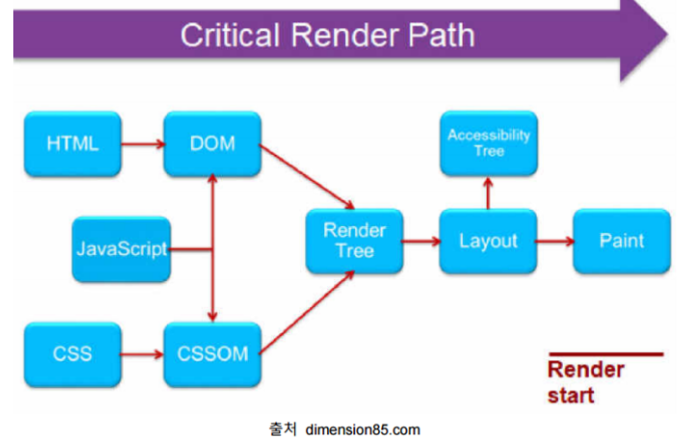 Critical Render Path

HTML

DOM

Accessibility Tree

JavaScript

Render Tree

Layout

Paint

CSS

CSSOM

Render start

출처 dimension85.com